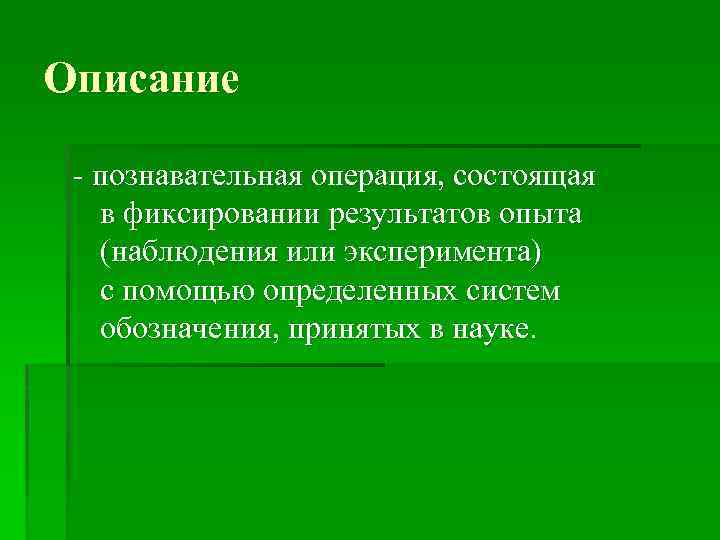 Описание

- познавательная операция, состоящая в фиксировании результатов опыта (наблюдения или эксперимента) с помощью определенных систем обозначения, принятых в науке.